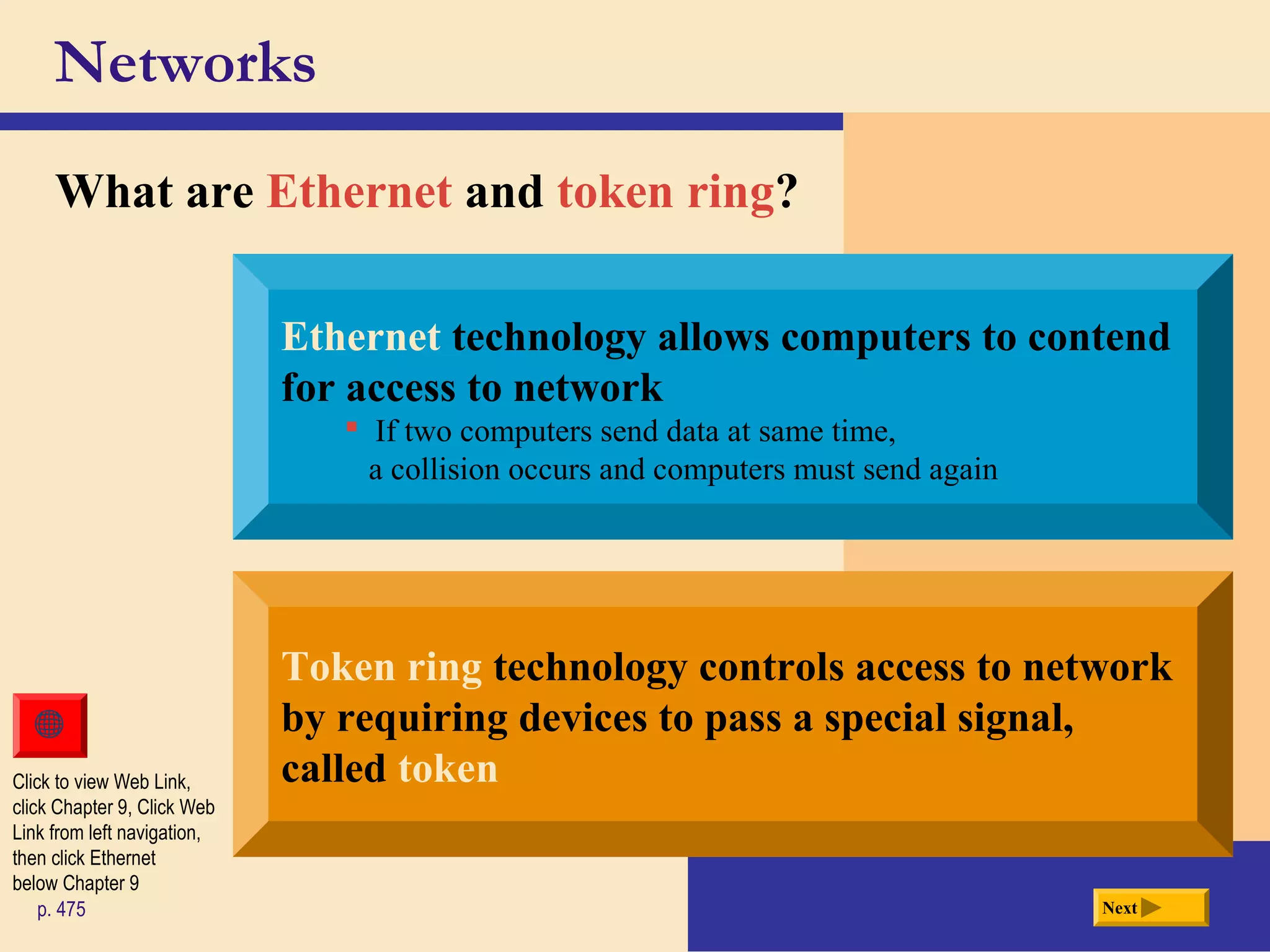 Networks

What are Ethernet and token ring?

Ethernet technology allows computers to contend for access to network

If two computers send data at same time, a collision occurs and computers must send again

Token ring technology controls access to network by requiring devices to pass a special signal, called token

Click to view Web Link, click Chapter 9, Click Web Link from left navigation, then click Ethernet below Chapter 9

p. 475

Next